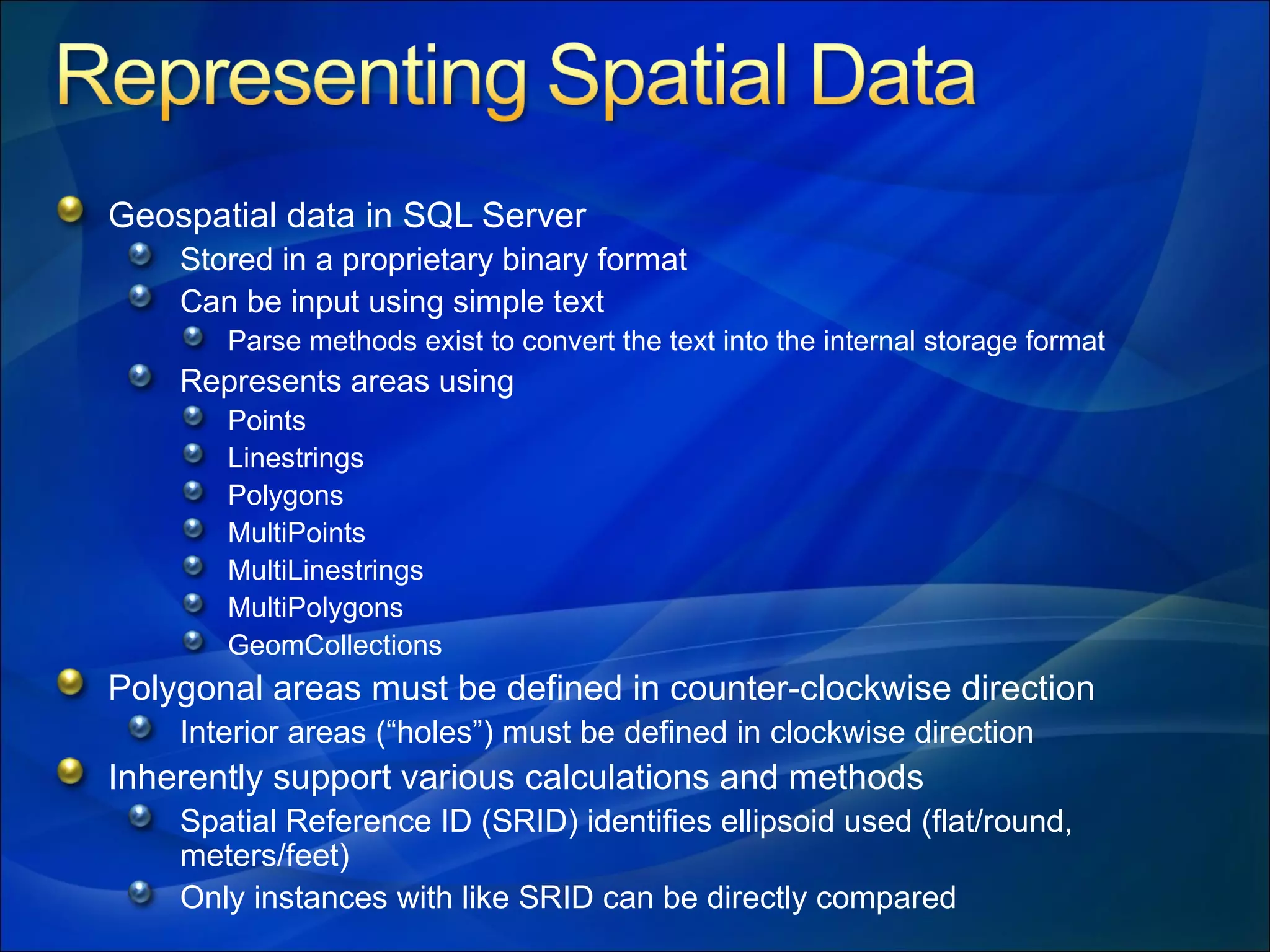 Representing Spatial Data

Geospatial data in SQL Server

Stored in a proprietary binary format

Can be input using simple text

Parse methods exist to convert the text into the internal storage format

Represents areas using

Points

Linestrings

Polygons

MultiPoints

MultiLinestrings

MultiPolygons

GeomCollections

Polygonal areas must be defined in counter-clockwise direction

Interior areas (“holes”) must be defined in clockwise direction

Inherently support various calculations and methods

Spatial Reference ID (SRID) identifies ellipsoid used (flat/round, meters/feet)

Only instances with like SRID can be directly compared